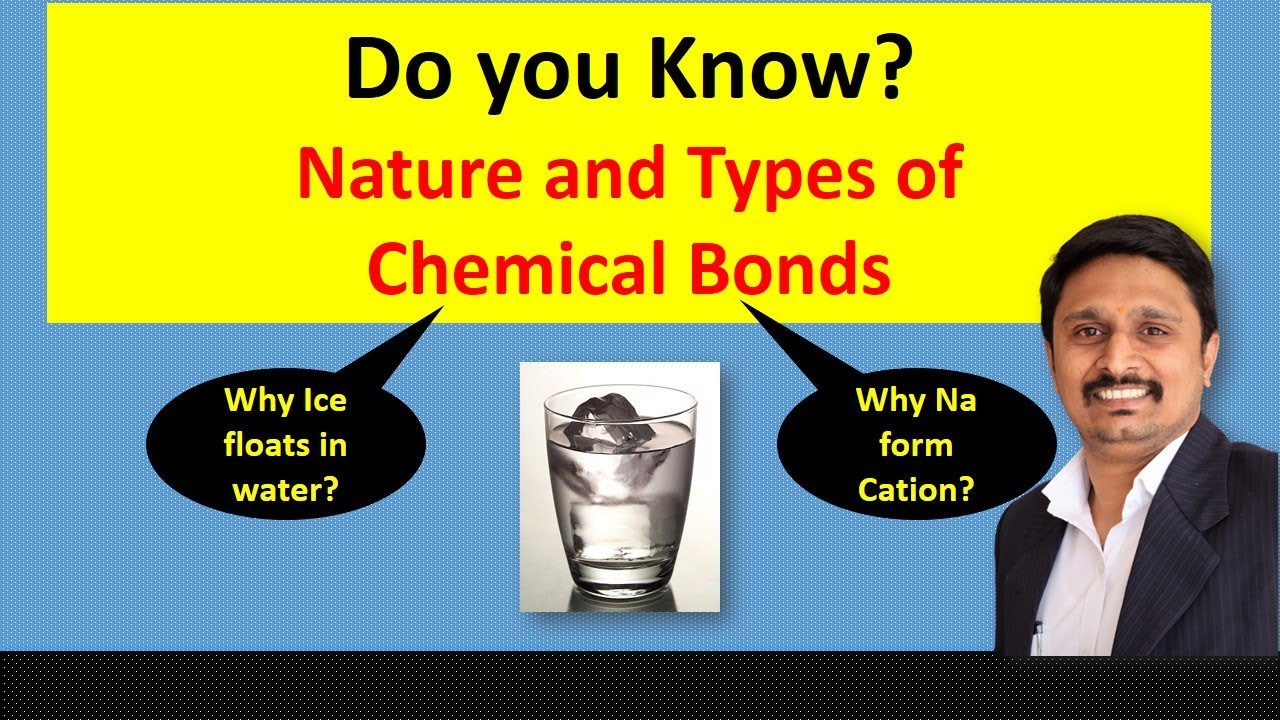 Do you Know?
Nature and Types of Chemical Bonds

Why Ice floats in water?

Why Na form Cation?